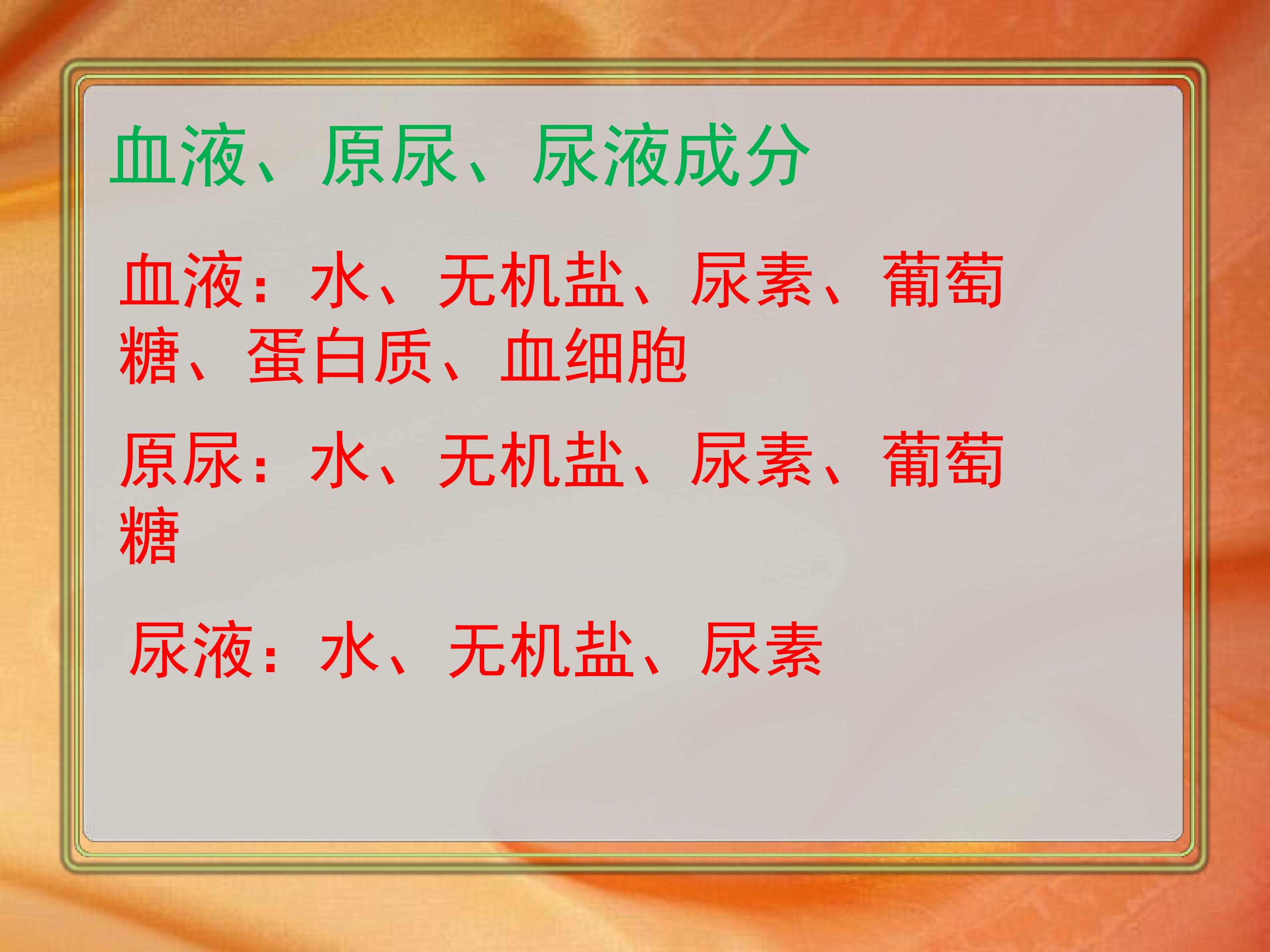 血液、原尿、尿液成分

血液：水、无机盐、尿素、葡萄糖、蛋白质、血细胞

原尿：水、无机盐、尿素、葡萄糖

尿液：水、无机盐、尿素